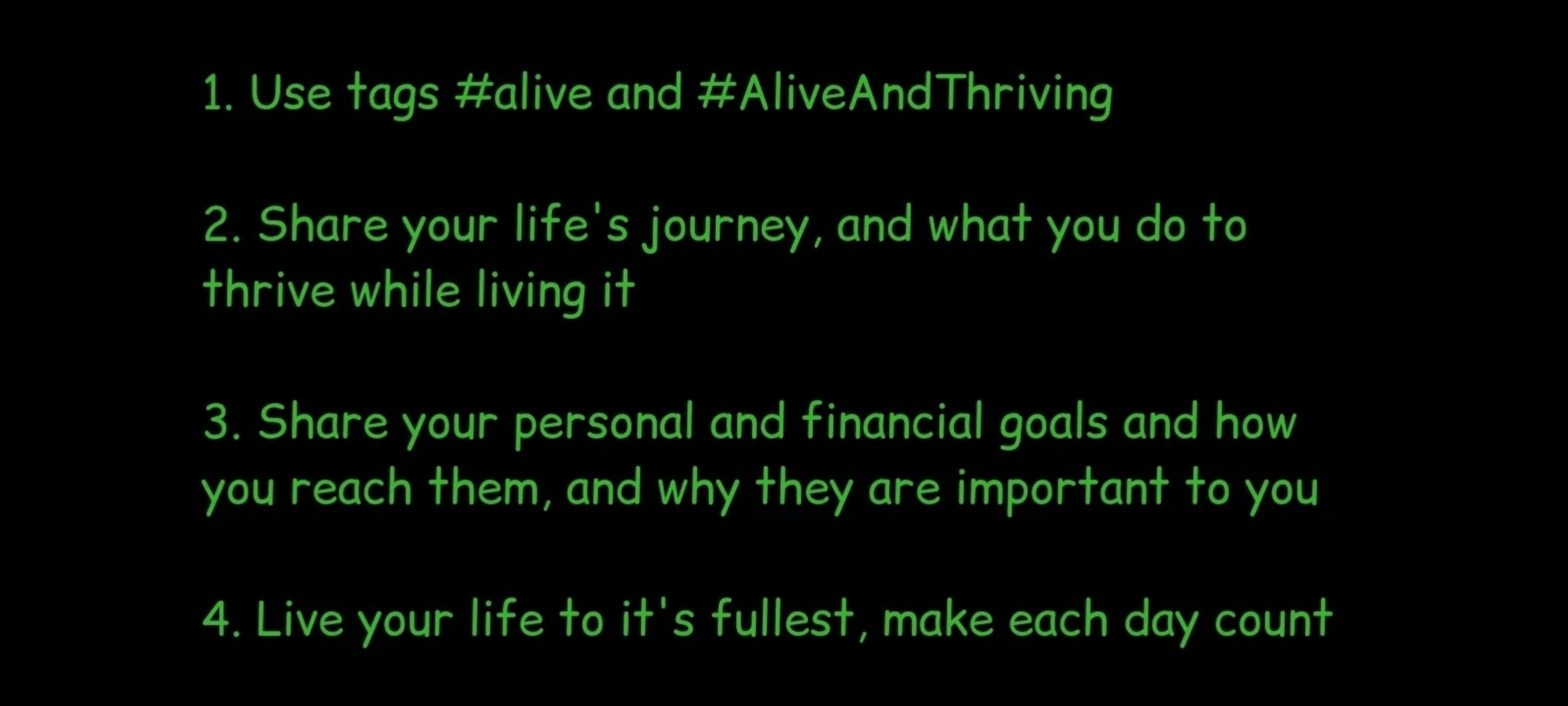 1. Use tags #alive and #AliveAndThriving

2. Share your life's journey, and what you do to thrive while living it

3. Share your personal and financial goals and how you reach them, and why they are important to you

4. Live your life to it's fullest, make each day count